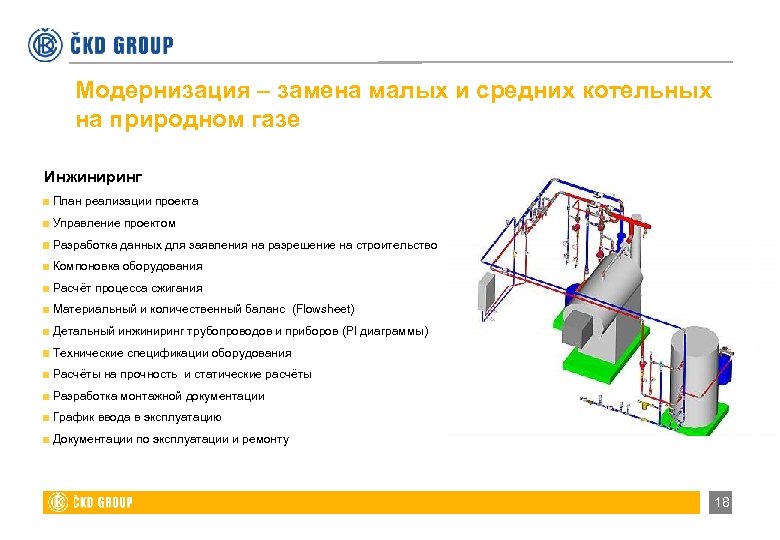 ČKD GROUP

Модернизация – замена малых и средних котельных на природном газе

Инжиниринг

■ План реализации проекта
■ Управление проектом
■ Разработка данных для заявления на разрешение на строительство
■ Компоновка оборудования
■ Расчёт процесса сжигания
■ Материальный и количественный баланс (Flowsheet)
■ Детальный инжиниринг трубопроводов и приборов (PI диаграммы)
■ Технические спецификации оборудования
■ Расчёты на прочность и статические расчёты
■ Разработка монтажной документации
■ График ввода в эксплуатацию
■ Документации по эксплуатации и ремонту

ČKD GROUP

18